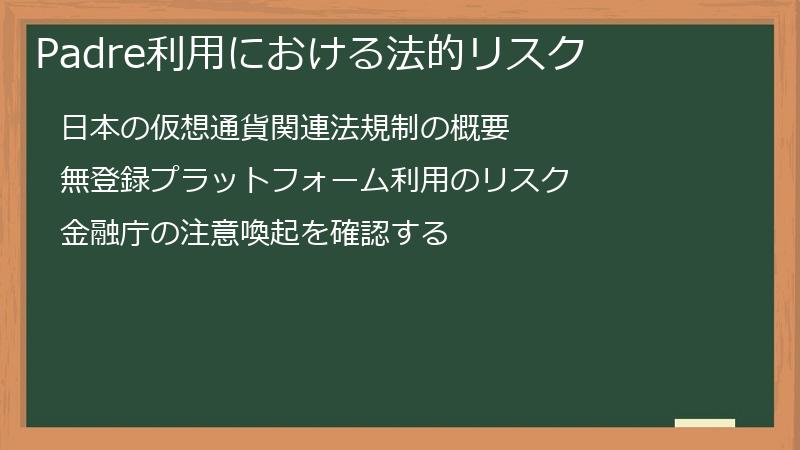 Padre利用における法的リスク

日本の仮想通貨関連法規制の概要

無登録プラットフォーム利用のリスク

金融庁の注意喚起を確認する